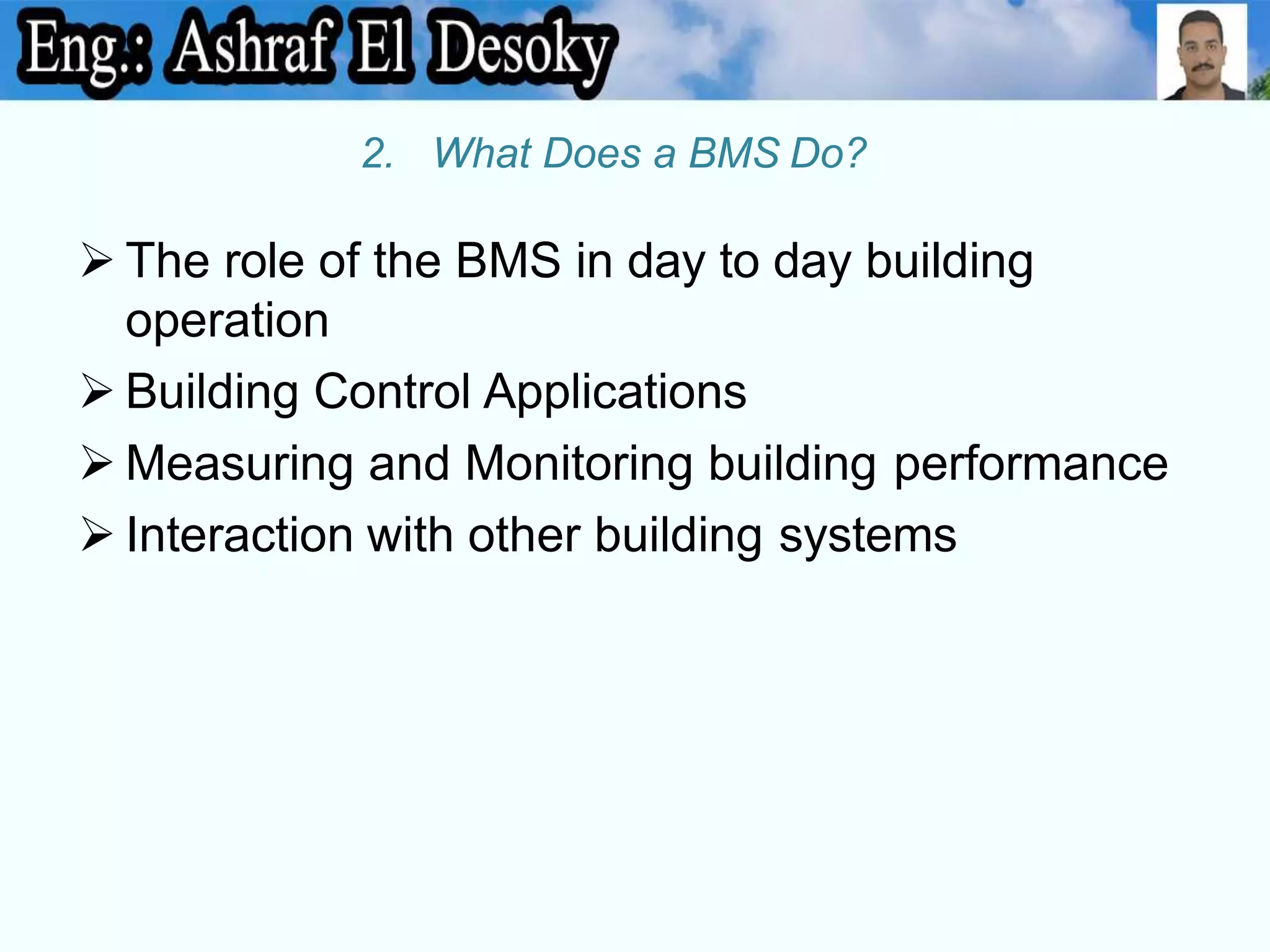 Eng.: Ashraf El Desoky

2. What Does a BMS Do?

➢ The role of the BMS in day to day building operation
➢ Building Control Applications
➢ Measuring and Monitoring building performance
➢ Interaction with other building systems